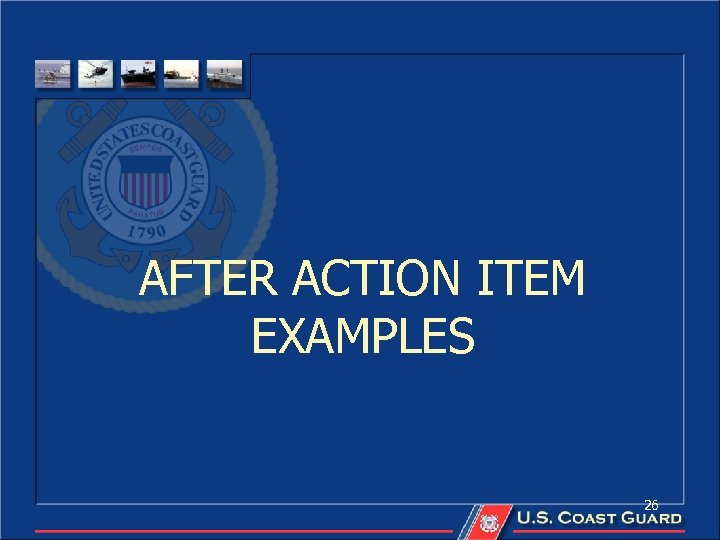 UNITED STATES COAST GUARD
SEMPER PARATUS
1790

AFTER ACTION ITEM EXAMPLES

26

U.S. COAST GUARD